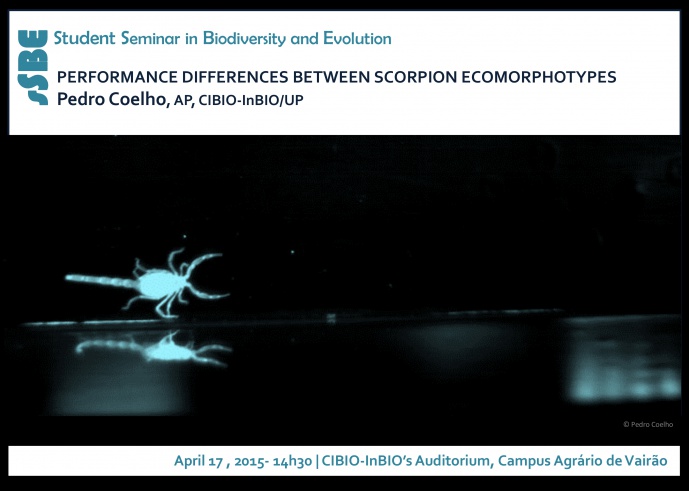 SSBE Student Seminar in Biodiversity and Evolution

PERFORMANCE DIFFERENCES BETWEEN SCORPION ECOMORPHOTYPES
Pedro Coelho, AP, CIBIO-InBIO/UP

© Pedro Coelho

April 17 , 2015- 14h30 | CIBIO-InBIO's Auditorium, Campus Agrário de Vairão